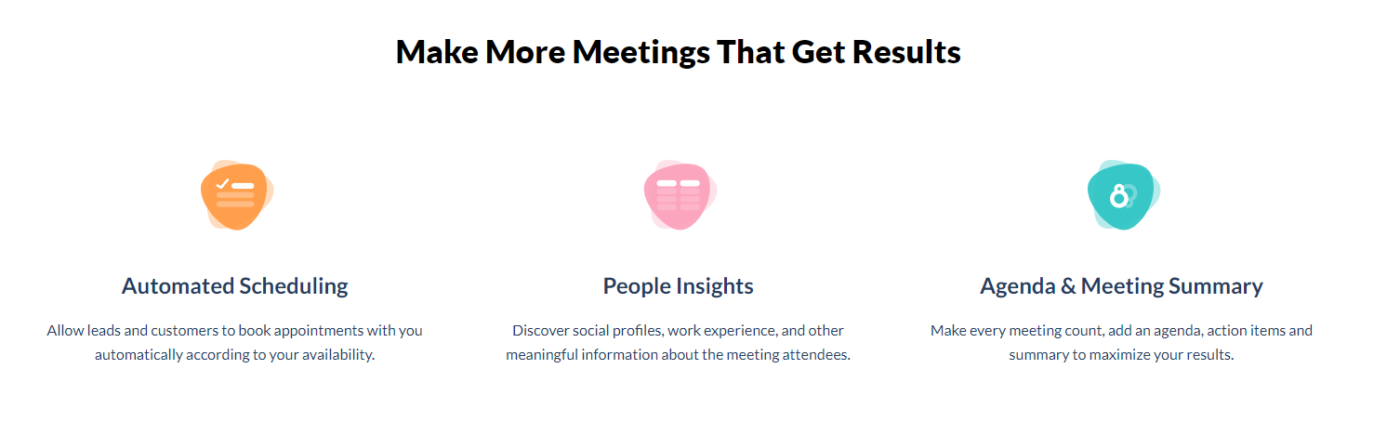 Make More Meetings That Get Results

Automated Scheduling

Allow leads and customers to book appointments with you automatically according to your availability.

People Insights

Discover social profiles, work experience, and other meaningful information about the meeting attendees.

Agenda & Meeting Summary

Make every meeting count, add an agenda, action items and summary to maximize your results.